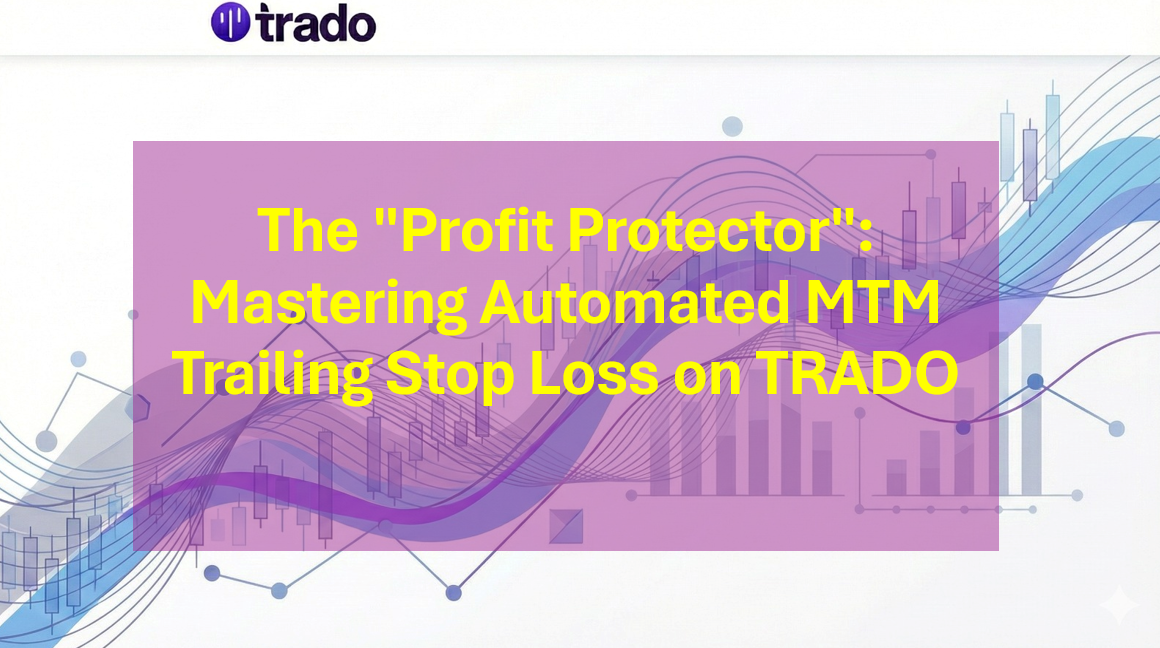 trado

The "Profit Protector": Mastering Automated MTM Trailing Stop Loss on TRADO